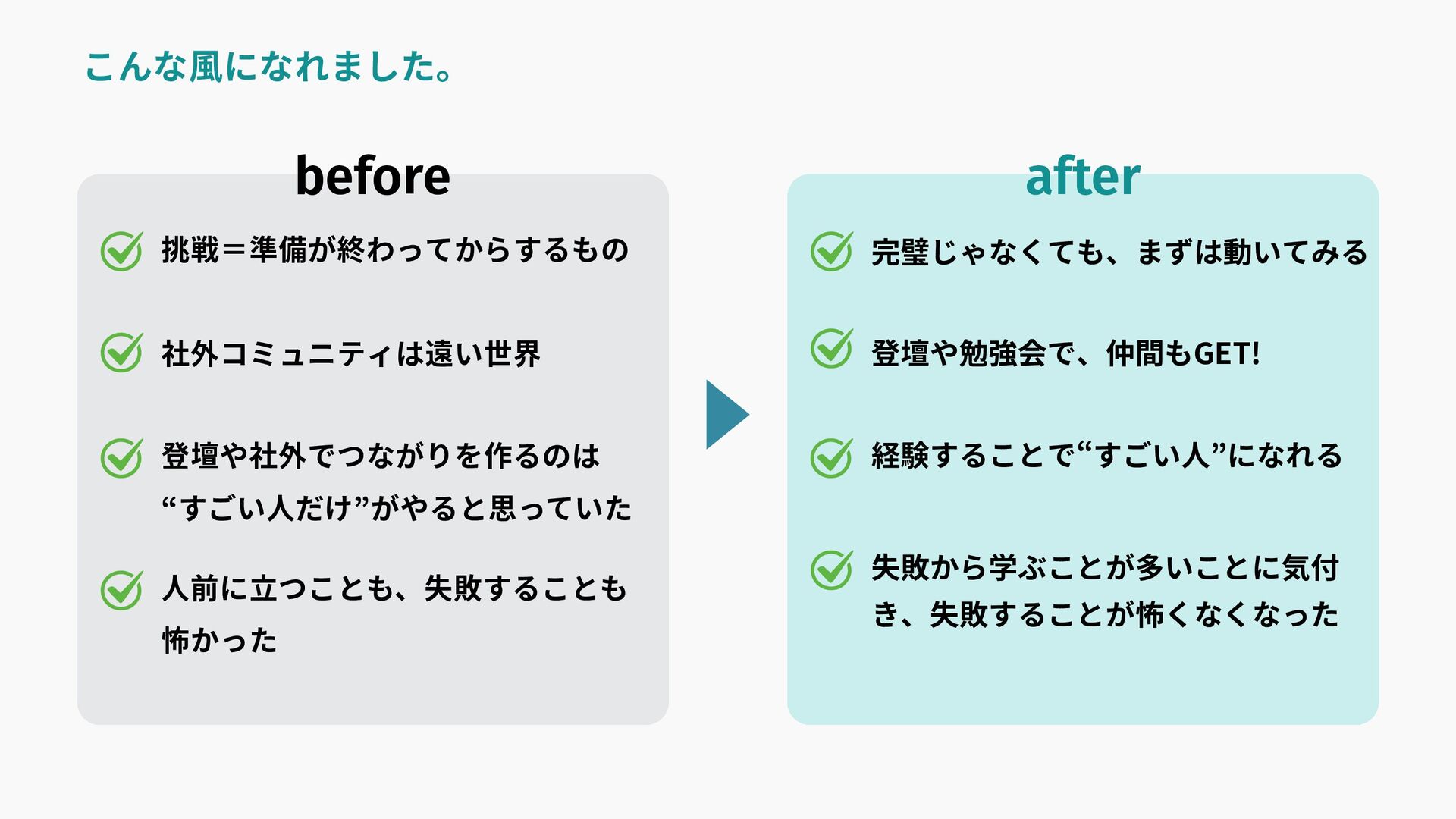 こんな風になれました。

before

挑戦＝準備が終わってからするもの

社外コミュニティは遠い世界

登壇や社外でつながりを作るのは“すごい人だけ”がやると思っていた

人前に立つことも、失敗することも怖かった

after

完璧じゃなくても、まずは動いてみる

登壇や勉強会で、仲間もGET!

経験することで“すごい人”になれる

失敗から学ぶことが多いことに気付き、失敗することが怖くなくなった